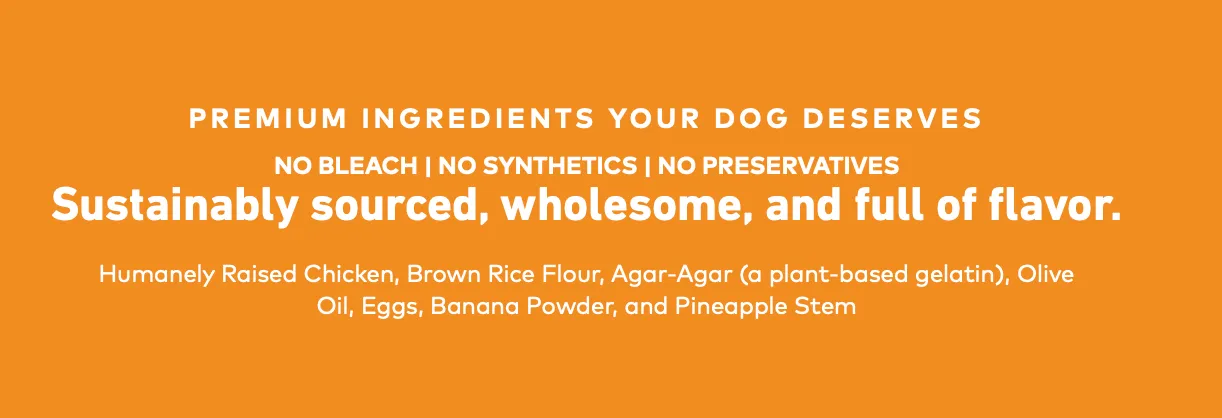 PREMIUM INGREDIENTS YOUR DOG DESERVES

NO BLEACH | NO SYNTHETICS | NO PRESERVATIVES

Sustainably sourced, wholesome, and full of flavor.

Humanely Raised Chicken, Brown Rice Flour, Agar-Agar (a plant-based gelatin), Olive Oil, Eggs, Banana Powder, and Pineapple Stem